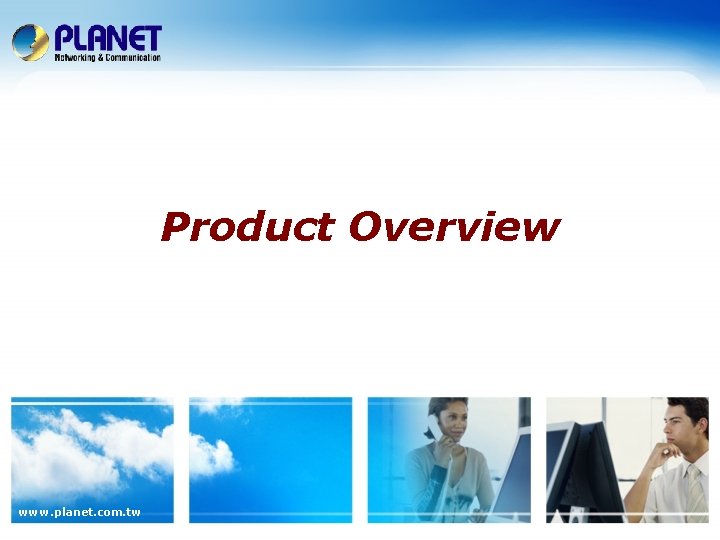 PLANET
Networking & Communication

Product Overview

www.planet.com.tw